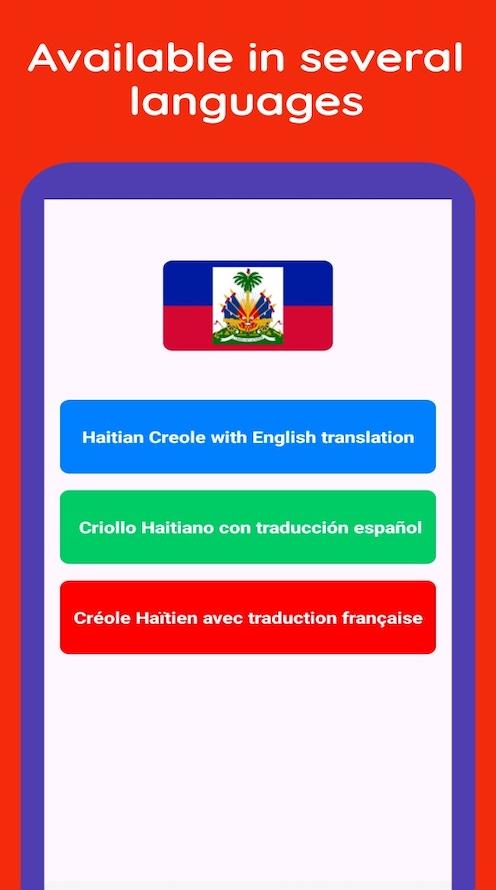 Available in several languages

Haitian Creole with English translation

Criollo Haitiano con traducción español

Créole Haïtien avec traduction française